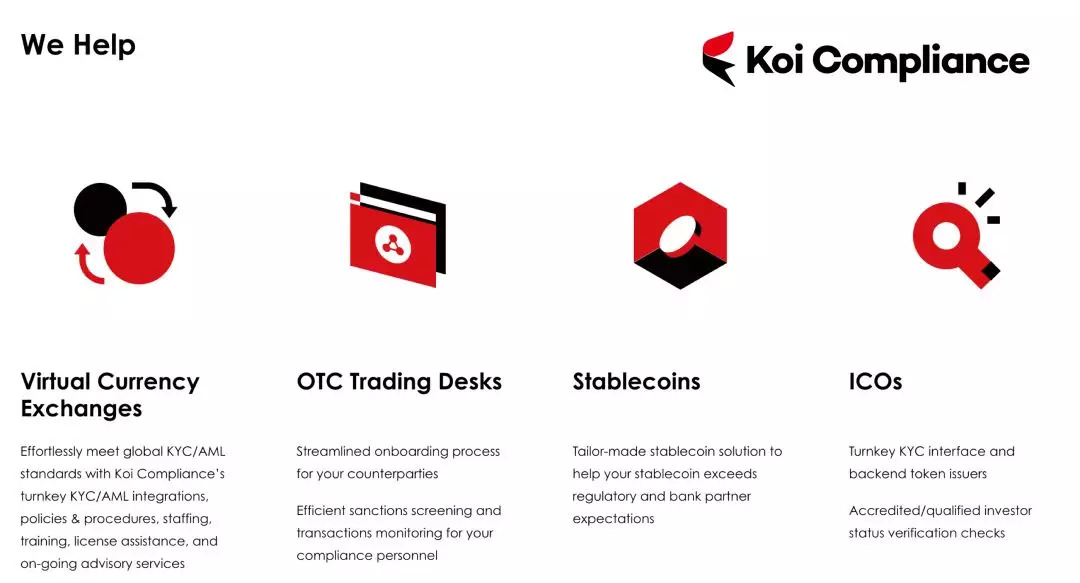 We Help

Koi Compliance

Virtual Currency Exchanges

Effortlessly meet global KYC/AML standards with Koi Compliance's turnkey KYC/AML integrations, policies & procedures, staffing, training, license assistance, and on-going advisory services

OTC Trading Desks

Streamlined onboarding process for your counterparties

Efficient sanctions screening and transactions monitoring for your compliance personnel

Stablecoins

Tailor-made stablecoin solution to help your stablecoin exceeds regulatory and bank partner expectations

ICOs

Turnkey KYC interface and backend token issuers

Accredited/qualified investor status verification checks